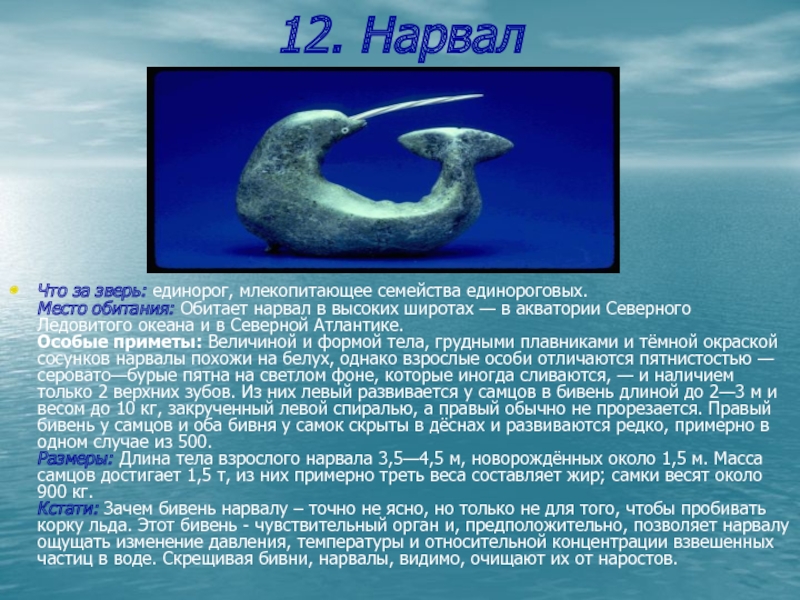 12. Нарвал

Что за зверь: единорог, млекопитающее семейства единороговых.
Место обитания: Обитает нарвал в высоких широтах — в акватории Северного Ледовитого океана и в Северной Атлантике.
Особые приметы: Величиной и формой тела, грудными плавниками и тёмной окраской сосунков нарвалы похожи на белух, однако взрослые особи отличаются пятнистостью — серовато—бурые пятна на светлом фоне, которые иногда сливаются, — и наличием только 2 верхних зубов. Из них левый развивается у самцов в бивень длиной до 2—3 м и весом до 10 кг, закрученный левой спиралью, а правый обычно не прорезается. Правый бивень у самцов и оба бивня у самок скрыты в дёснах и развиваются редко, примерно в одном случае из 500.
Размеры: Длина тела взрослого нарвала 3,5—4,5 м, новорождённых около 1,5 м. Масса самцов достигает 1,5 т, из них примерно треть веса составляет жир; самки весят около 900 кг.
Кстати: Зачем бивень нарвалу – точно не ясно, но только не для того, чтобы пробивать корку льда. Этот бивень - чувствительный орган и, предположительно, позволяет нарвалу ощущать изменение давления, температуры и относительной концентрации взвешенных частиц в воде. Скрещивая бивни, нарвалы, видимо, очищают их от наростов.